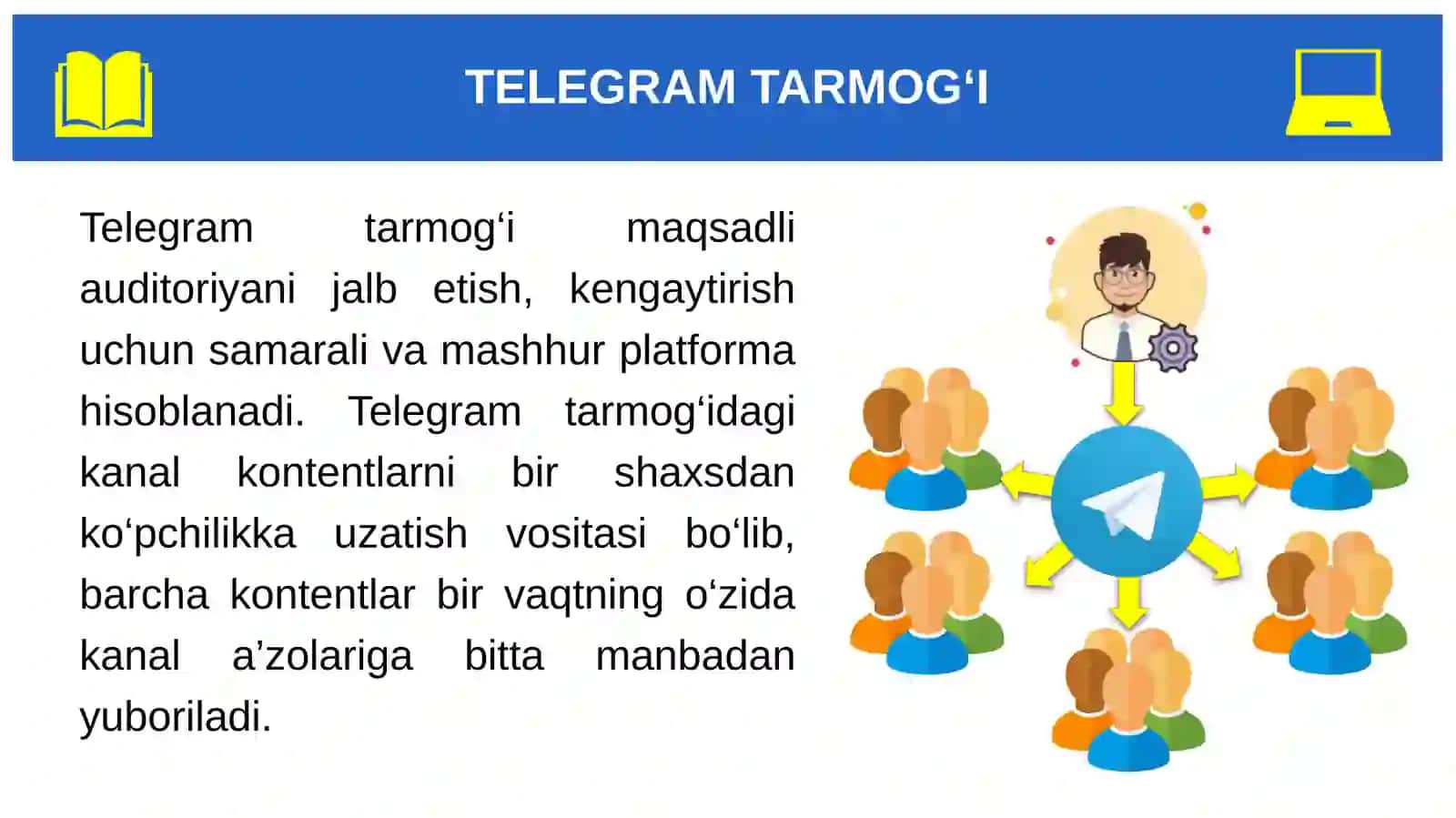 TELEGRAM TARMOG‘I

Telegram tarmog‘i maqsadli auditoriyani jalb etish, kengaytirish uchun samarali va mashhur platforma hisoblanadi. Telegram tarmog‘idagi kanal kontentlarni bir shaxsdan ko‘pchilikka uzatish vositasi bo‘lib, barcha kontentlar bir vaqtning o‘zida kanal a’zolariga bitta manbadan yuboriladi.